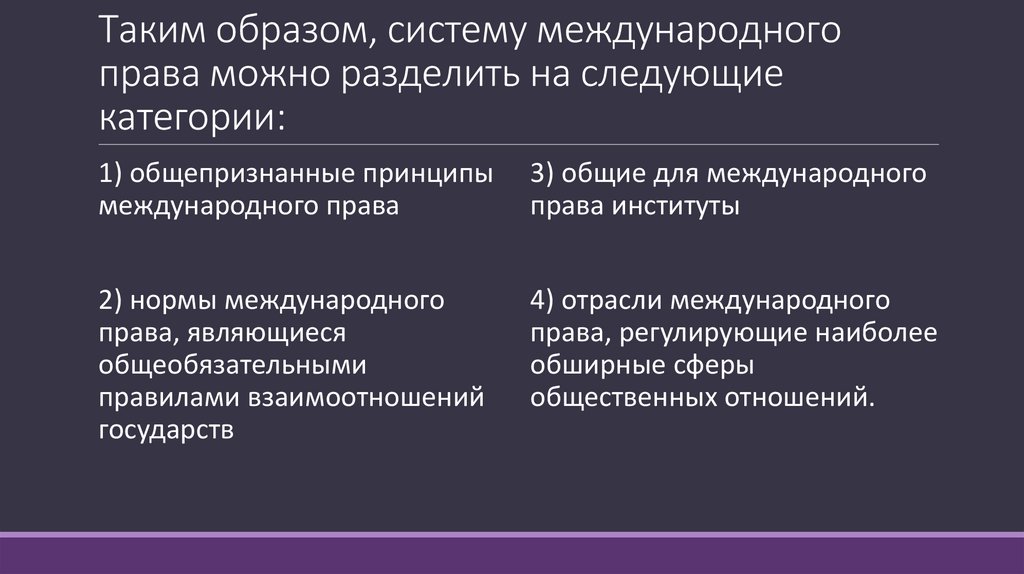 Таким образом, систему международного права можно разделить на следующие категории:

1) общепризнанные принципы международного права

2) нормы международного права, являющиеся общеобязательными правилами взаимоотношений государств

3) общие для международного права институты

4) отрасли международного права, регулирующие наиболее обширные сферы общественных отношений.